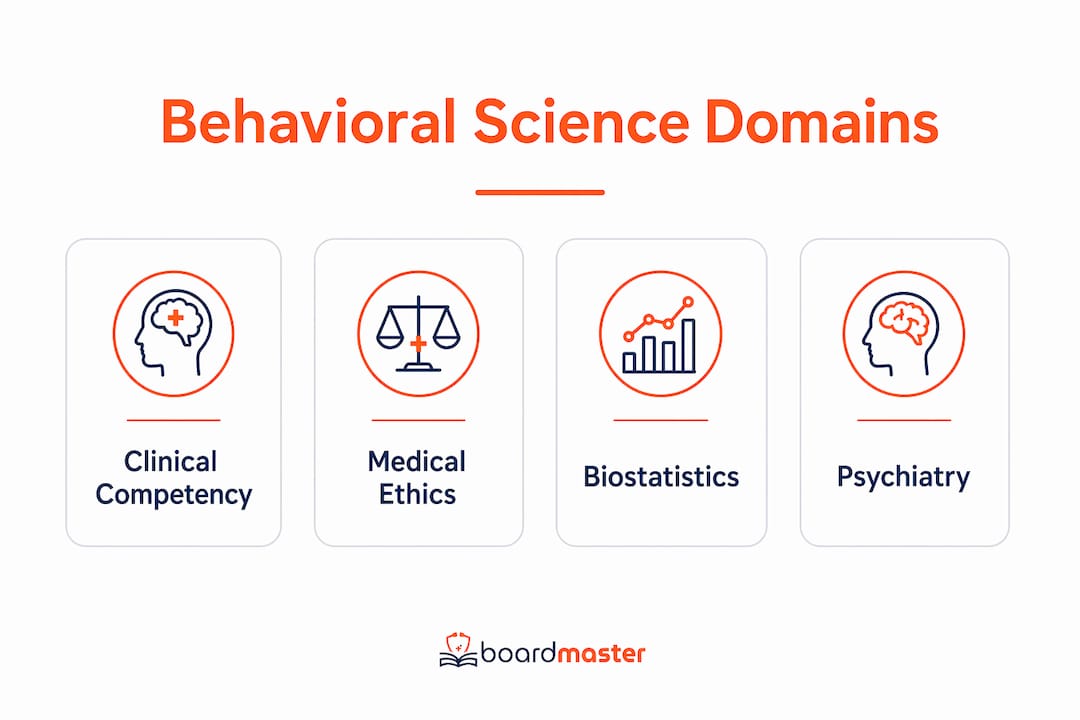 Behavioral Science Domains

Clinical Competency

Medical Ethics

Biostatistics

Psychiatry

boardmaster